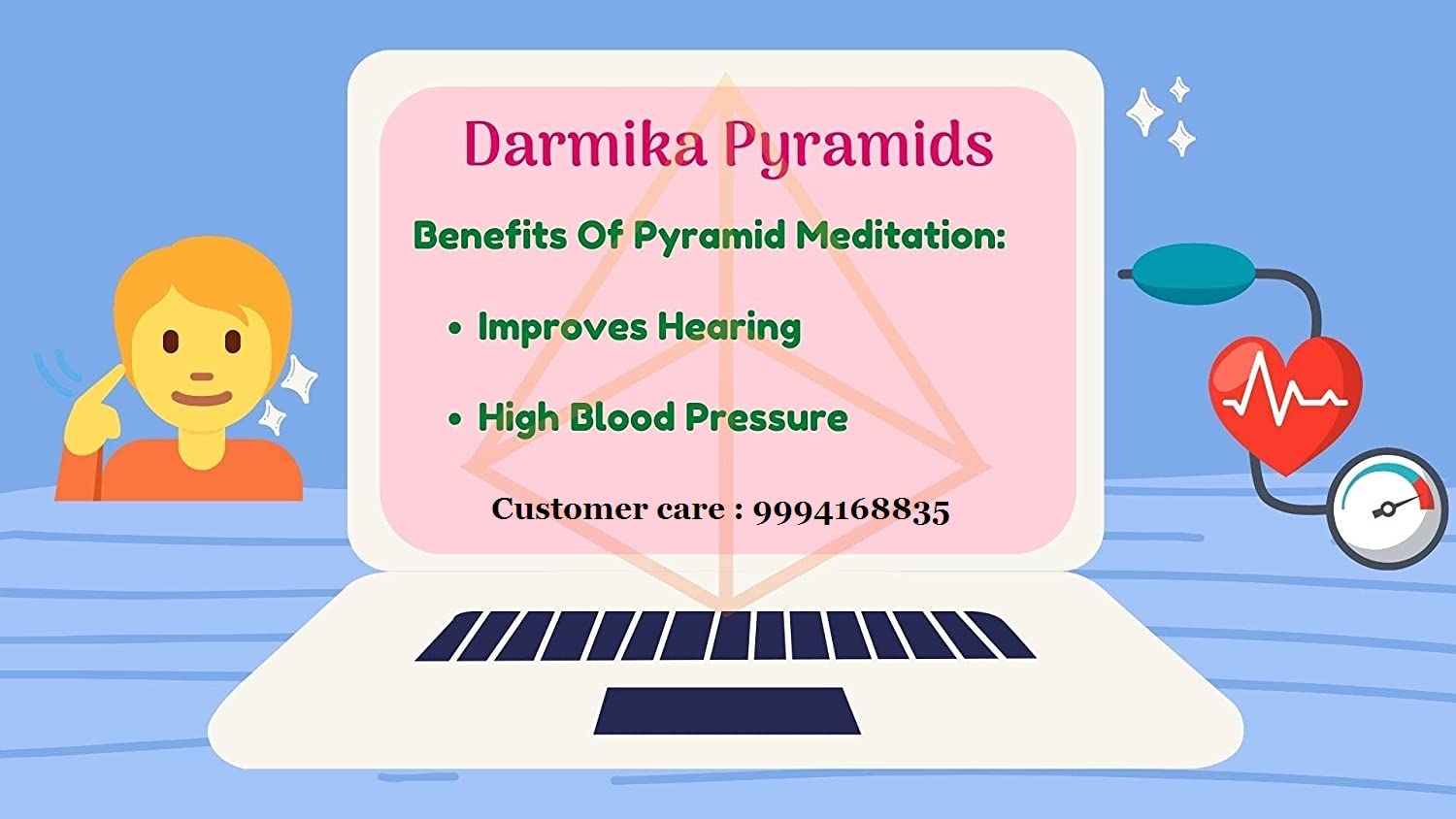 Darmika Pyramids

Benefits Of Pyramid Meditation:

• Improves Hearing

• High Blood Pressure

Customer care : 9994168835